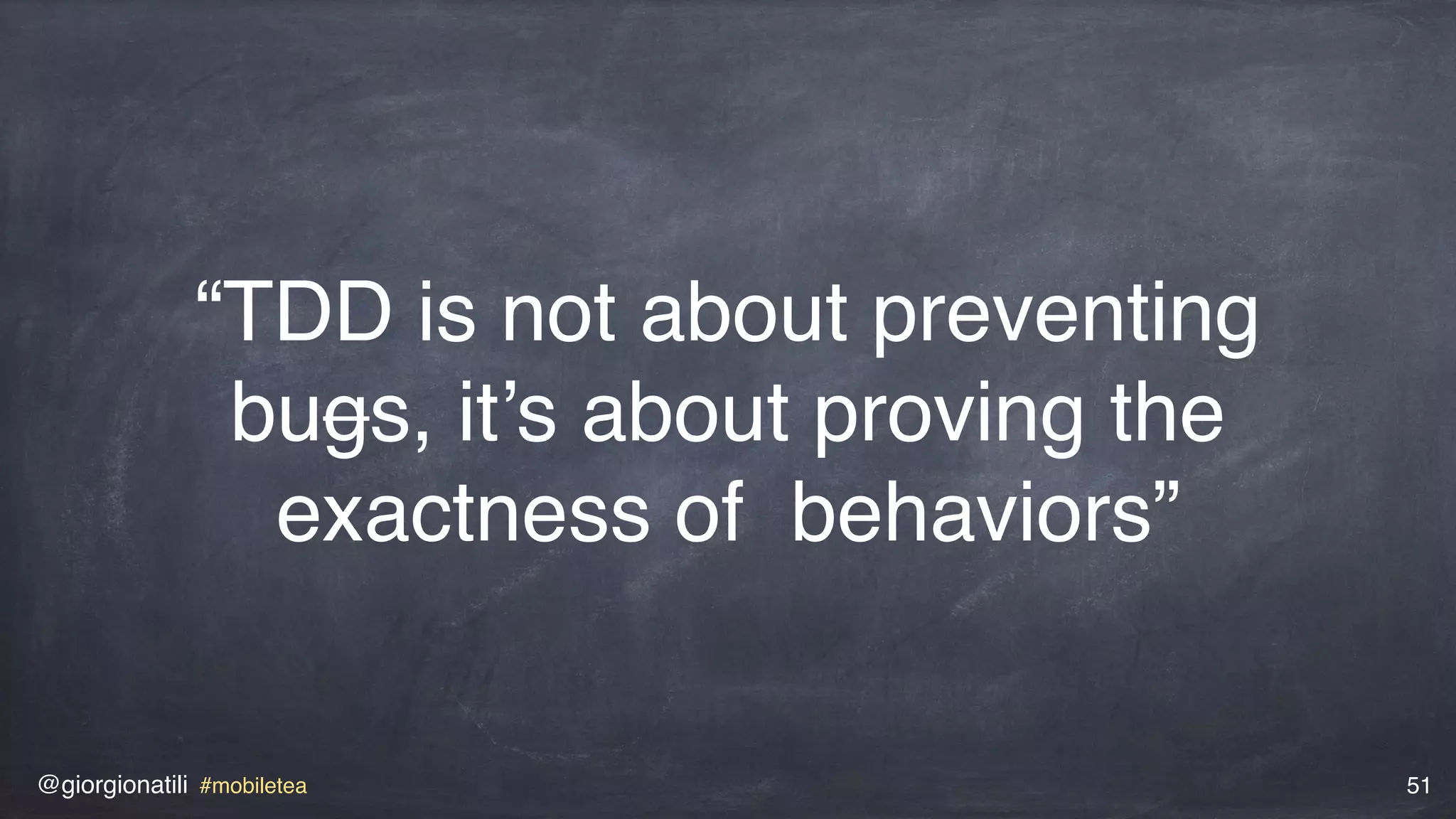 “TDD is not about preventing bugs, it’s about proving the exactness of  behaviors”

@giorgionatili #mobiletea

51